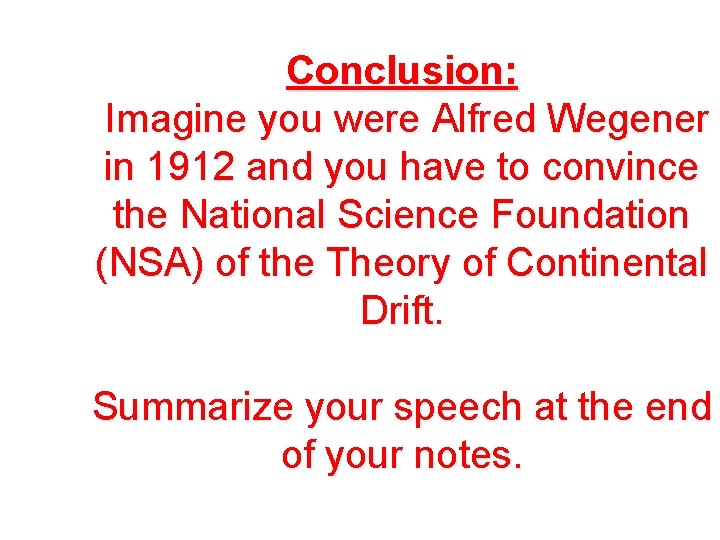 Conclusion:
Imagine you were Alfred Wegener in 1912 and you have to convince the National Science Foundation (NSA) of the Theory of Continental Drift.

Summarize your speech at the end of your notes.